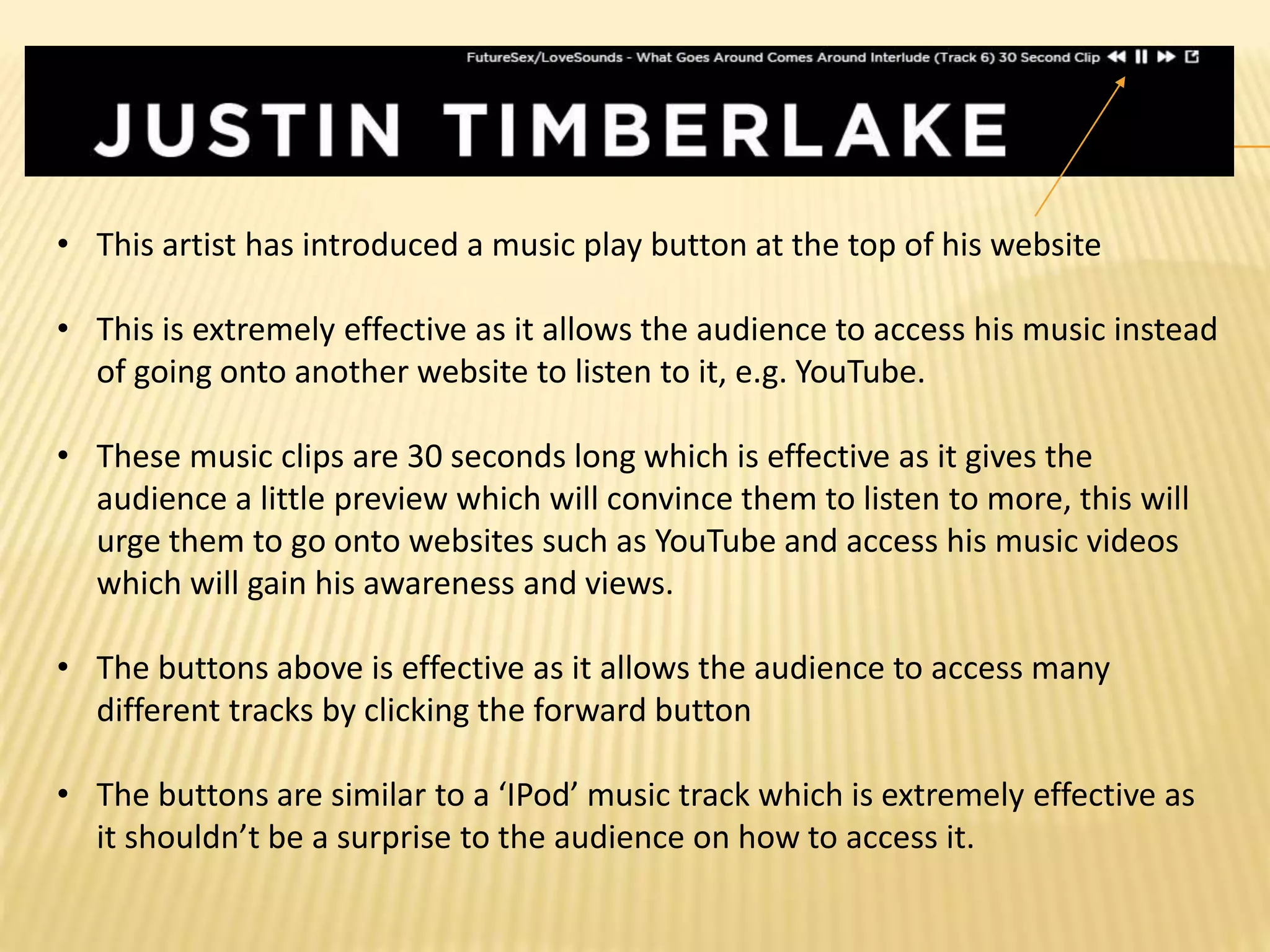 FutureSex/LoveSounds - What Goes Around Comes Around Interlude (Track 6) 30 Second Clip

JUSTIN TIMBERLAKE

• This artist has introduced a music play button at the top of his website

• This is extremely effective as it allows the audience to access his music instead of going onto another website to listen to it, e.g. YouTube.

• These music clips are 30 seconds long which is effective as it gives the audience a little preview which will convince them to listen to more, this will urge them to go onto websites such as YouTube and access his music videos which will gain his awareness and views.

• The buttons above is effective as it allows the audience to access many different tracks by clicking the forward button

• The buttons are similar to a ‘IPod’ music track which is extremely effective as it shouldn’t be a surprise to the audience on how to access it.